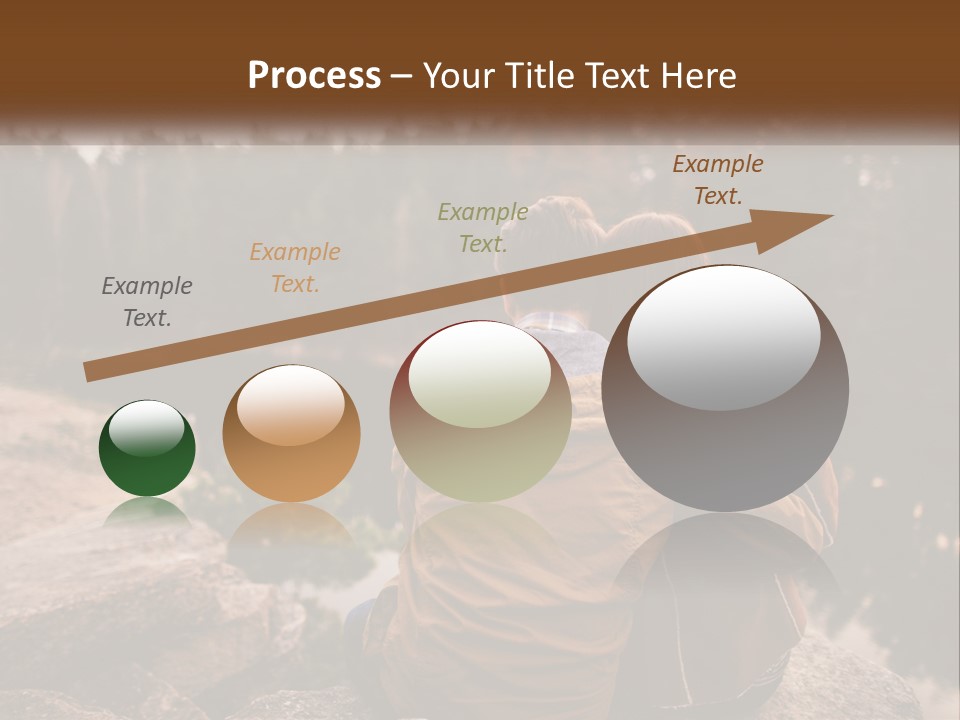 Process – Your Title Text Here

Example Text.

Example Text.

Example Text.

Example Text.